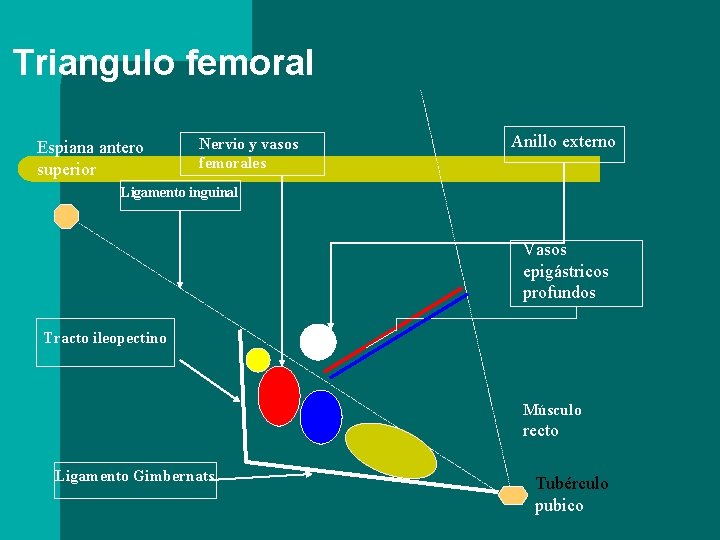 Triangulo femoral

Espiana antero superior

Nervio y vasos femorales

Anillo externo

Ligamento inguinal

Vasos epigástricos profundos

Tracto ileopectino

Músculo recto

Ligamento Gimbernats

Tubérculo pubico